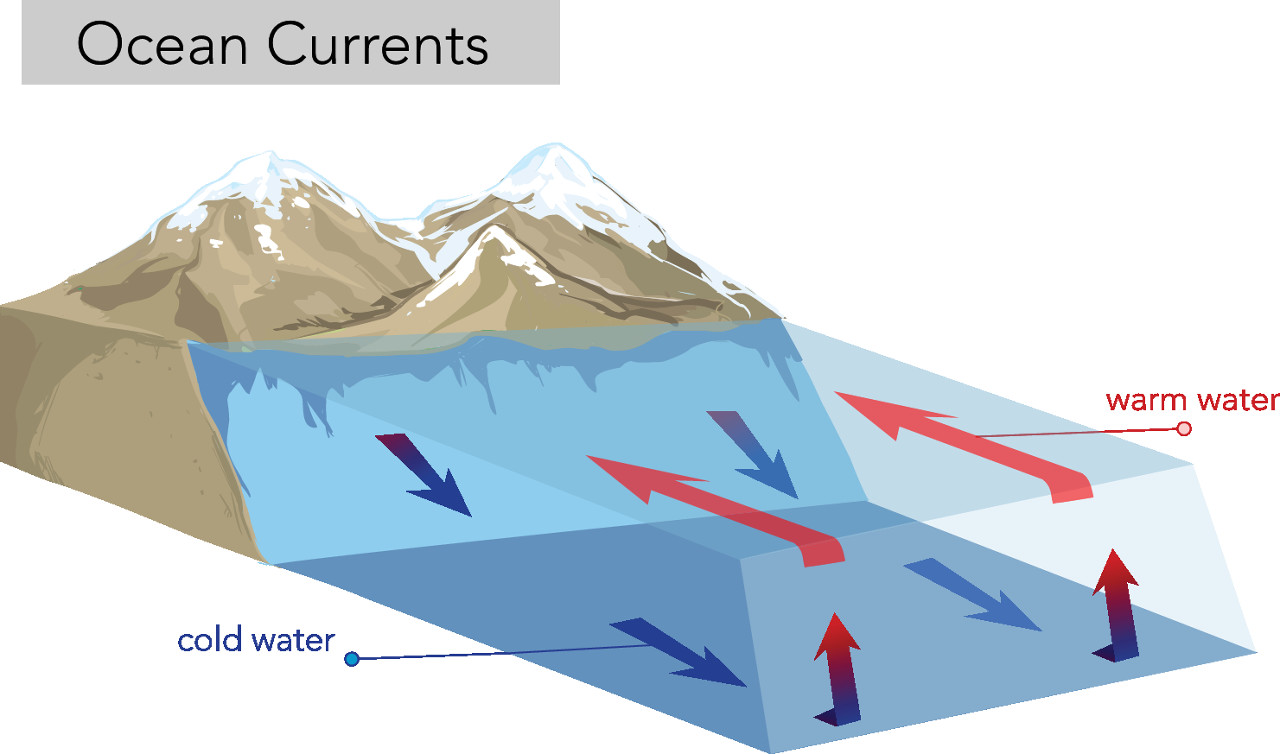 Ocean Currents

warm water

cold water